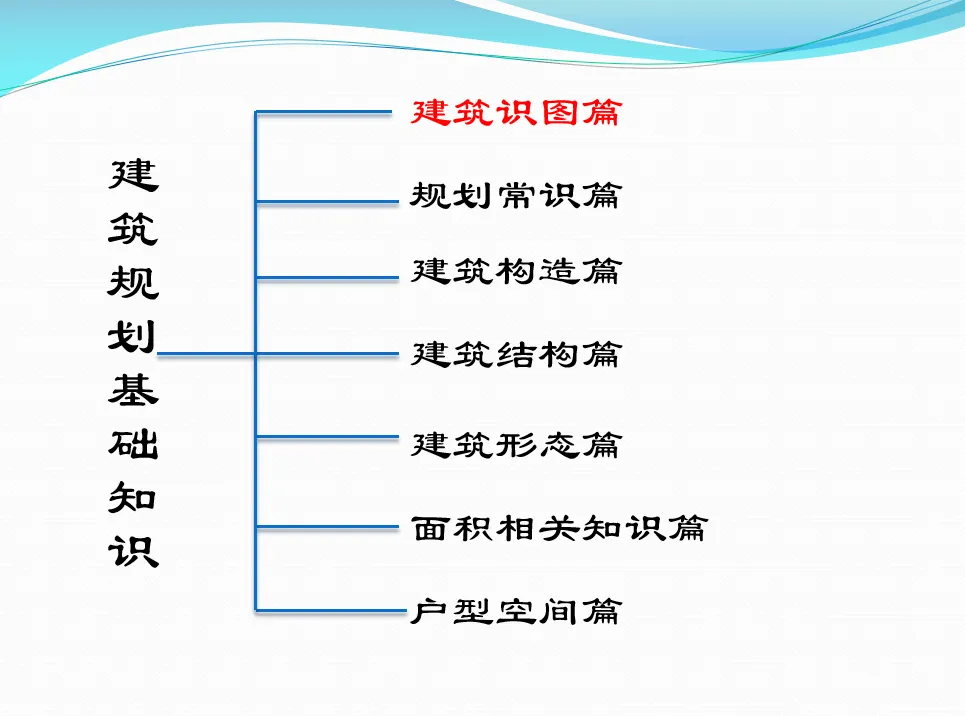 建筑规划基础知识

建筑识图篇

规划常识篇

建筑构造篇

建筑结构篇

建筑形态篇

面积相关知识篇

户型空间篇